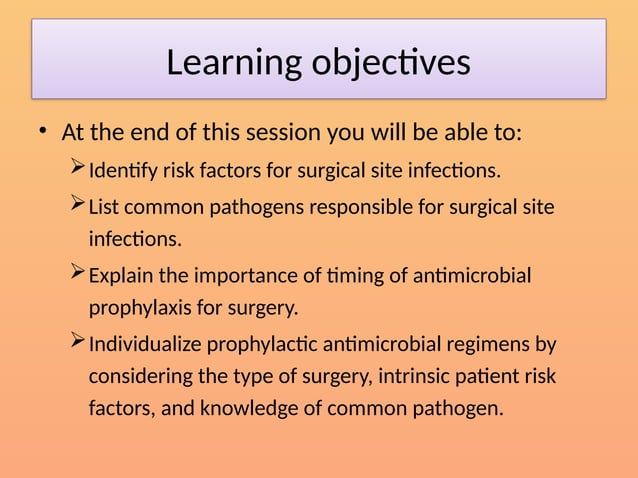 Learning objectives

• At the end of this session you will be able to:

➢ Identify risk factors for surgical site infections.

➢ List common pathogens responsible for surgical site infections.

➢ Explain the importance of timing of antimicrobial prophylaxis for surgery.

➢ Individualize prophylactic antimicrobial regimens by considering the type of surgery, intrinsic patient risk factors, and knowledge of common pathogen.